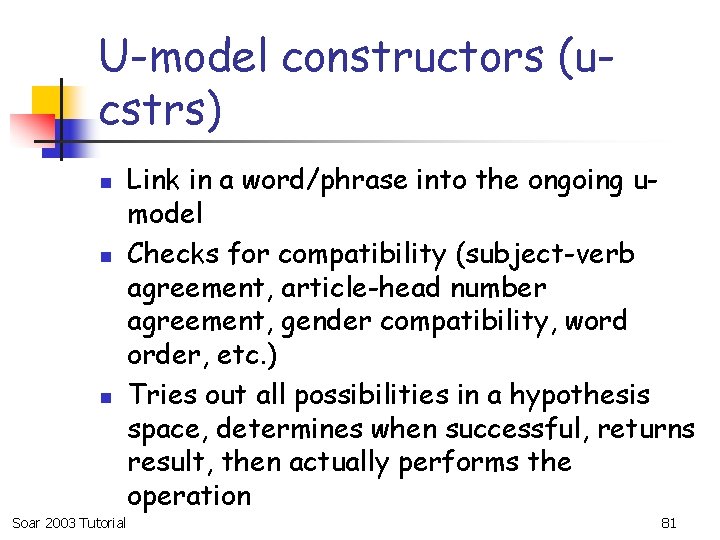 U-model constructors (u-cstrs)

- Link in a word/phrase into the ongoing u-model
- Checks for compatibility (subject-verb agreement, article-head number agreement, gender compatibility, word order, etc.)
- Tries out all possibilities in a hypothesis space, determines when successful, returns result, then actually performs the operation

Soar 2003 Tutorial

81